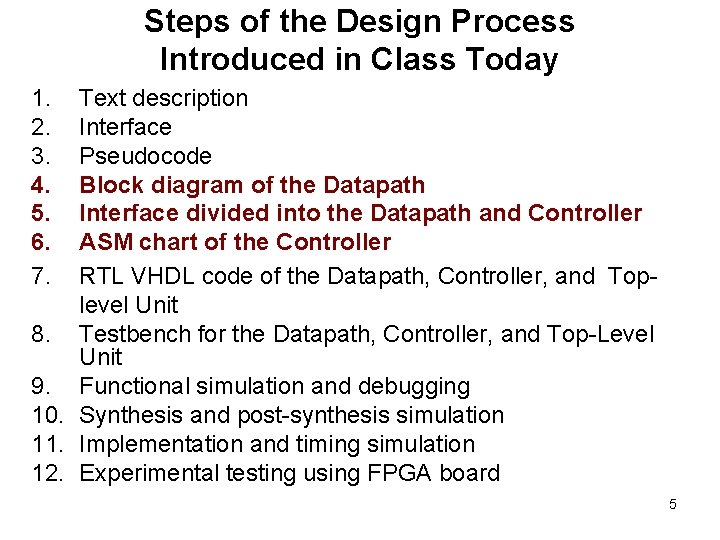 Steps of the Design Process Introduced in Class Today

1. Text description
2. Interface
3. Pseudocode
4. Block diagram of the Datapath
5. Interface divided into the Datapath and Controller
6. ASM chart of the Controller
7. RTL VHDL code of the Datapath, Controller, and Top-level Unit
8. Testbench for the Datapath, Controller, and Top-Level Unit
9. Functional simulation and debugging
10. Synthesis and post-synthesis simulation
11. Implementation and timing simulation
12. Experimental testing using FPGA board

5